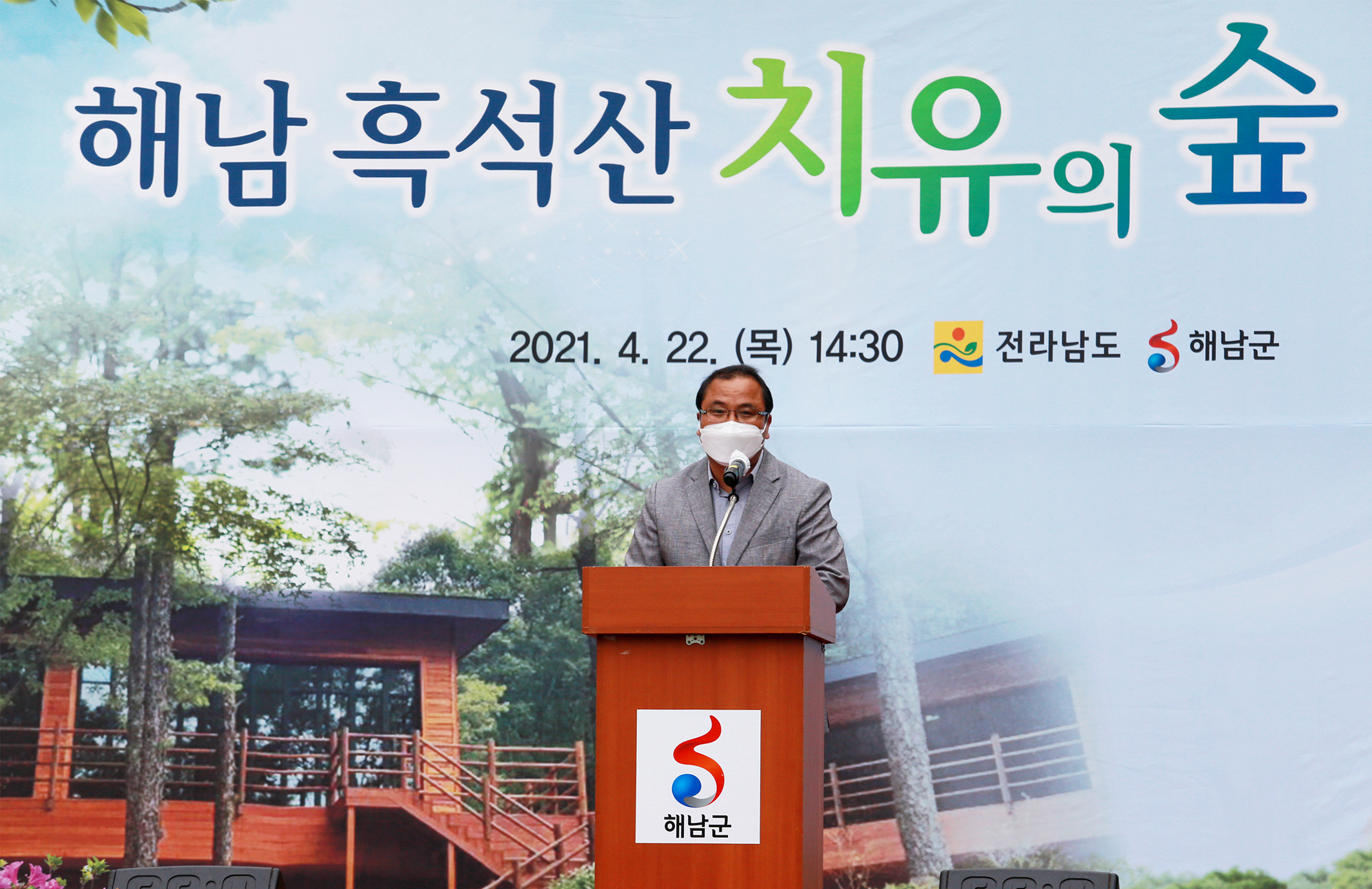 해남 흑석산 치유의 숲

2021. 4. 22. (목) 14:30 전라남도 해남군

해남군